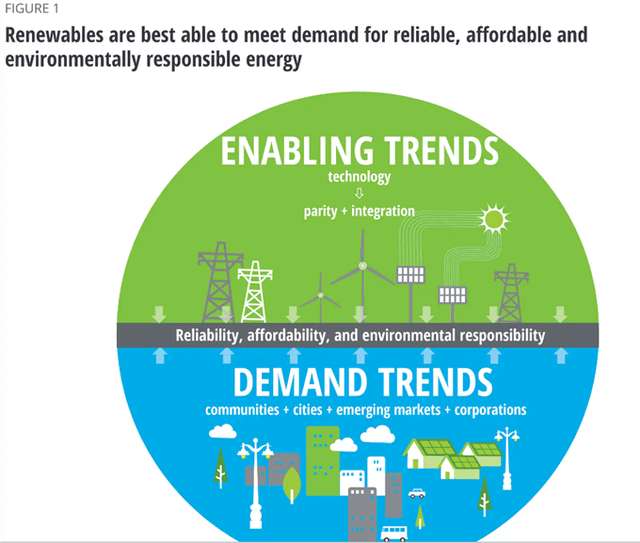 FIGURE 1

Renewables are best able to meet demand for reliable, affordable and environmentally responsible energy

ENABLING TRENDS

technology

⇩

parity + integration

Reliability, affordability, and environmental responsibility

DEMAND TRENDS

communities + cities + emerging markets + corporations